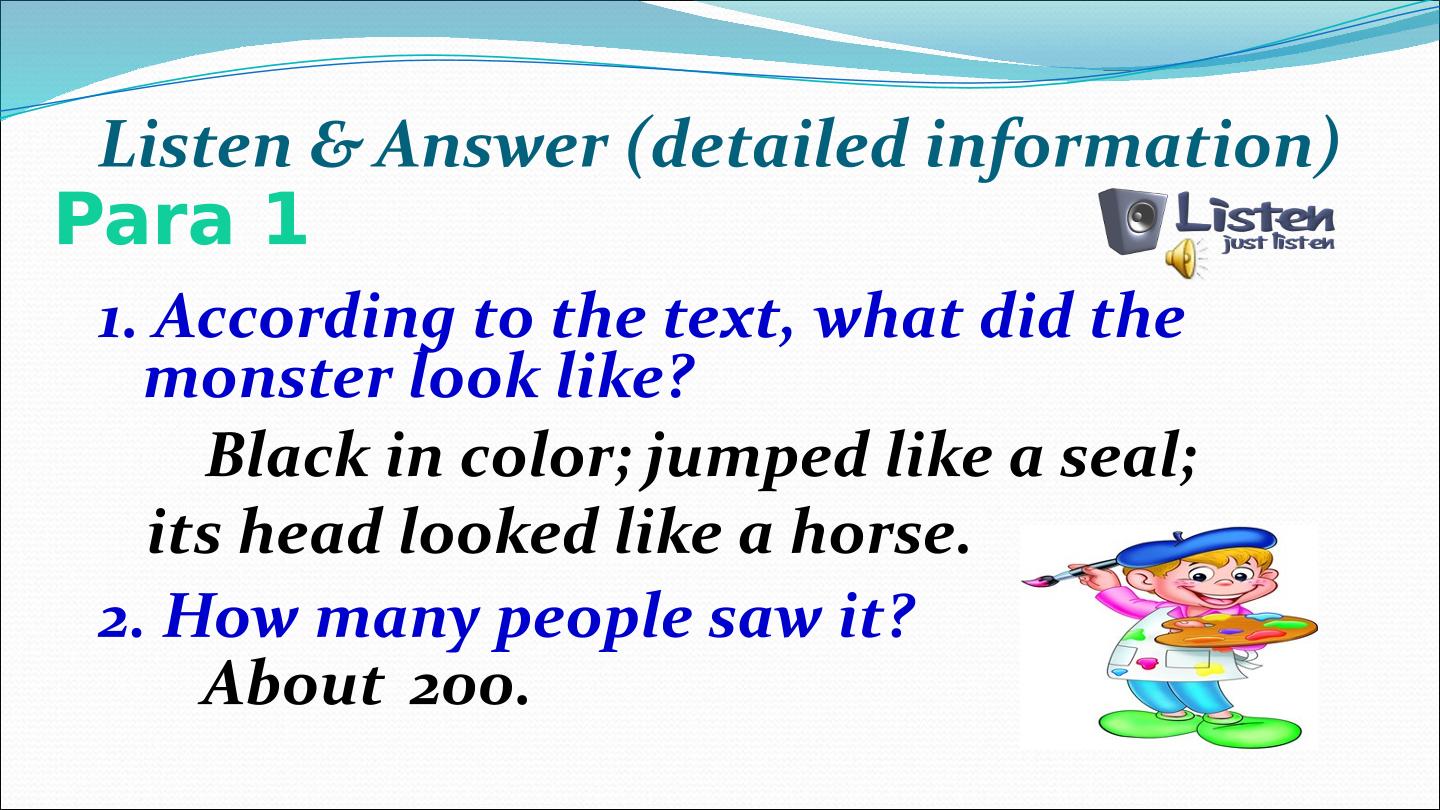 Listen & Answer (detailed information)

Para 1

Listen
just listen

1. According to the text, what did the monster look like?

Black in color; jumped like a seal; its head looked like a horse.

2. How many people saw it?

About 200.